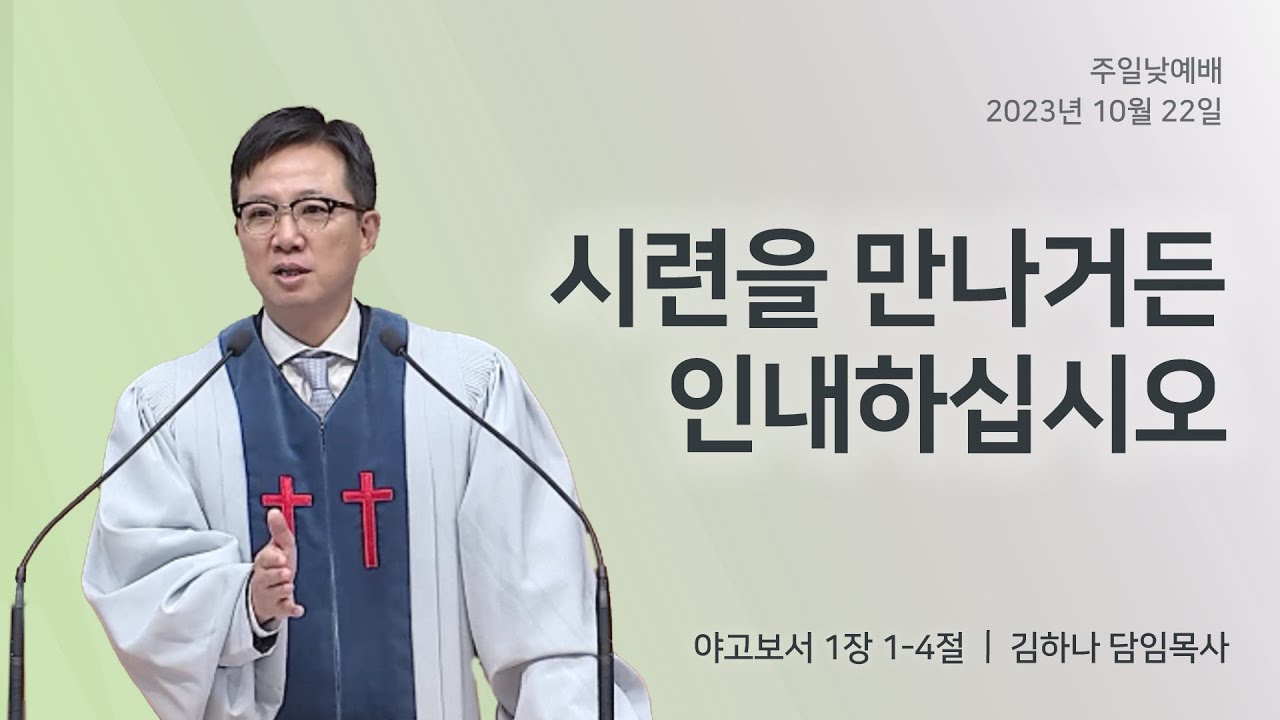 주일낮예배
2023년 10월 22일

시련을 만나거든
인내하십시오

야고보서 1장 1-4절 | 김하나 담임목사